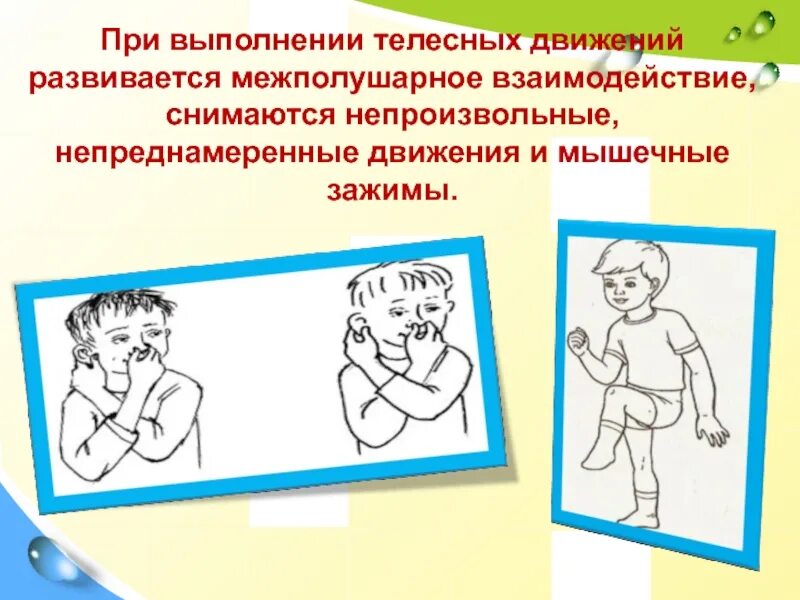 При выполнении телесных движений развивается межполушарное взаимодействие, снимаются непроизвольные, непреднамеренные движения и мышечные зажимы.